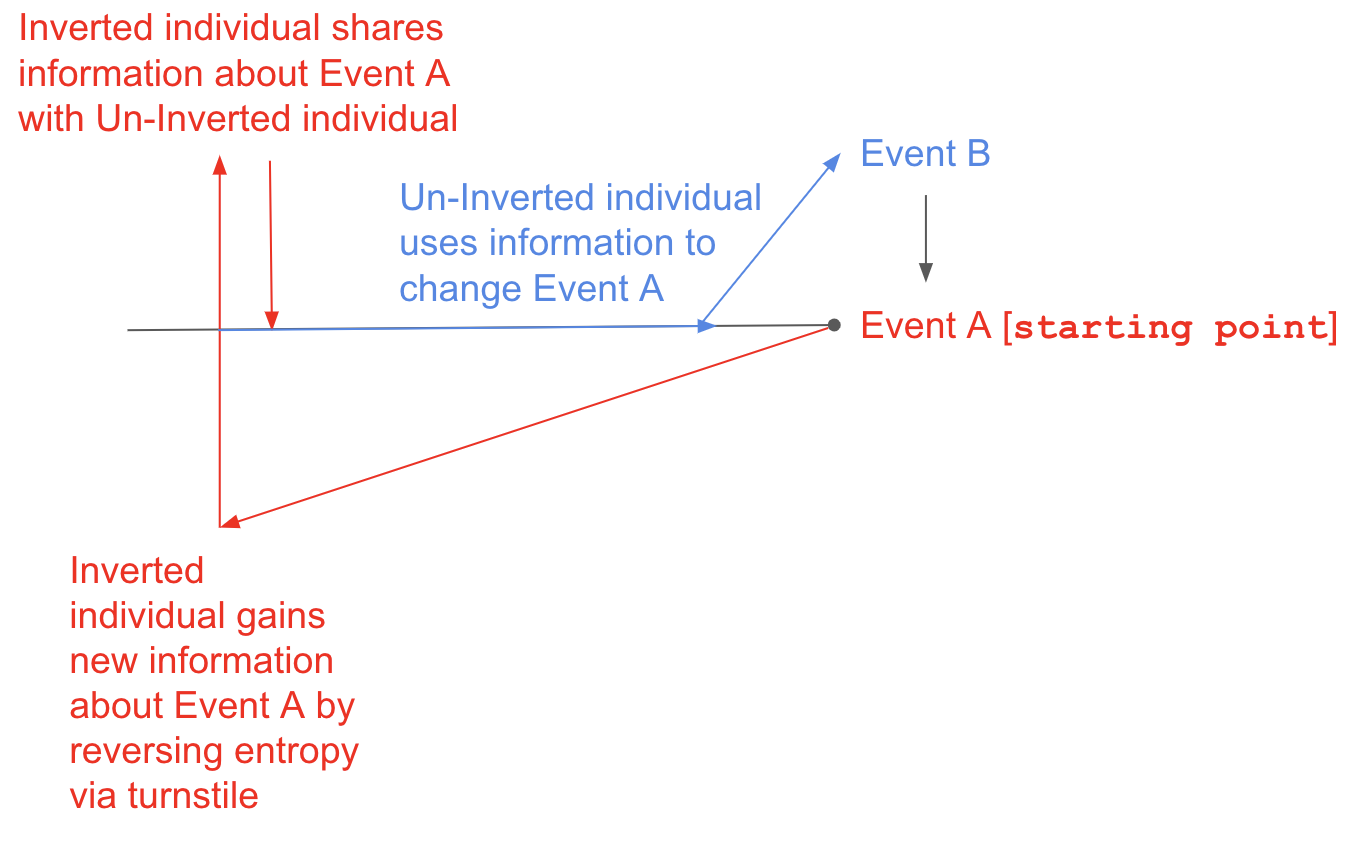 Inverted individual shares information about Event A with Un-Inverted individual

Event B

Un-Inverted individual uses information to change Event A

Event A [starting point]

Inverted individual gains new information about Event A by reversing entropy via turnstile